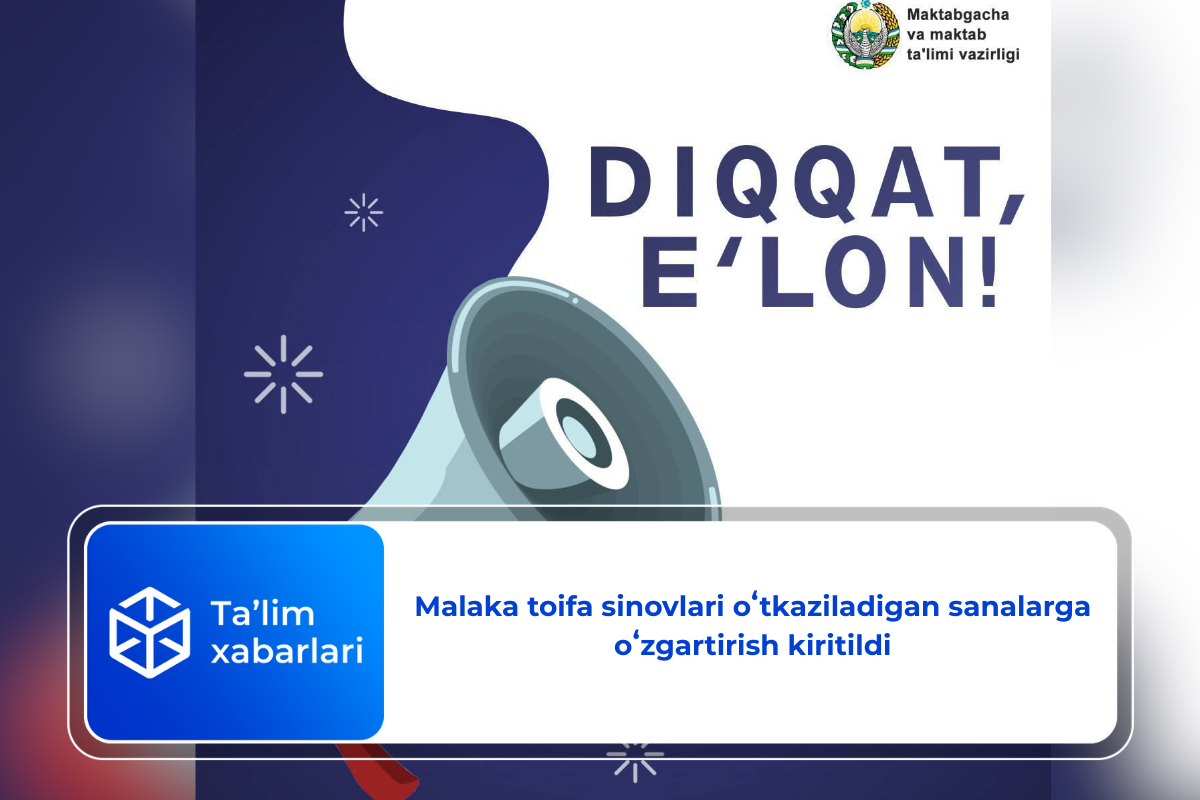 Maktabgacha va maktab ta'limi vazirligi

DIQQAT, E‘LON!

Ta’lim xabarlari

Malaka toifa sinovlari o‘tkaziladigan sanalarga o‘zgartirish kiritildi